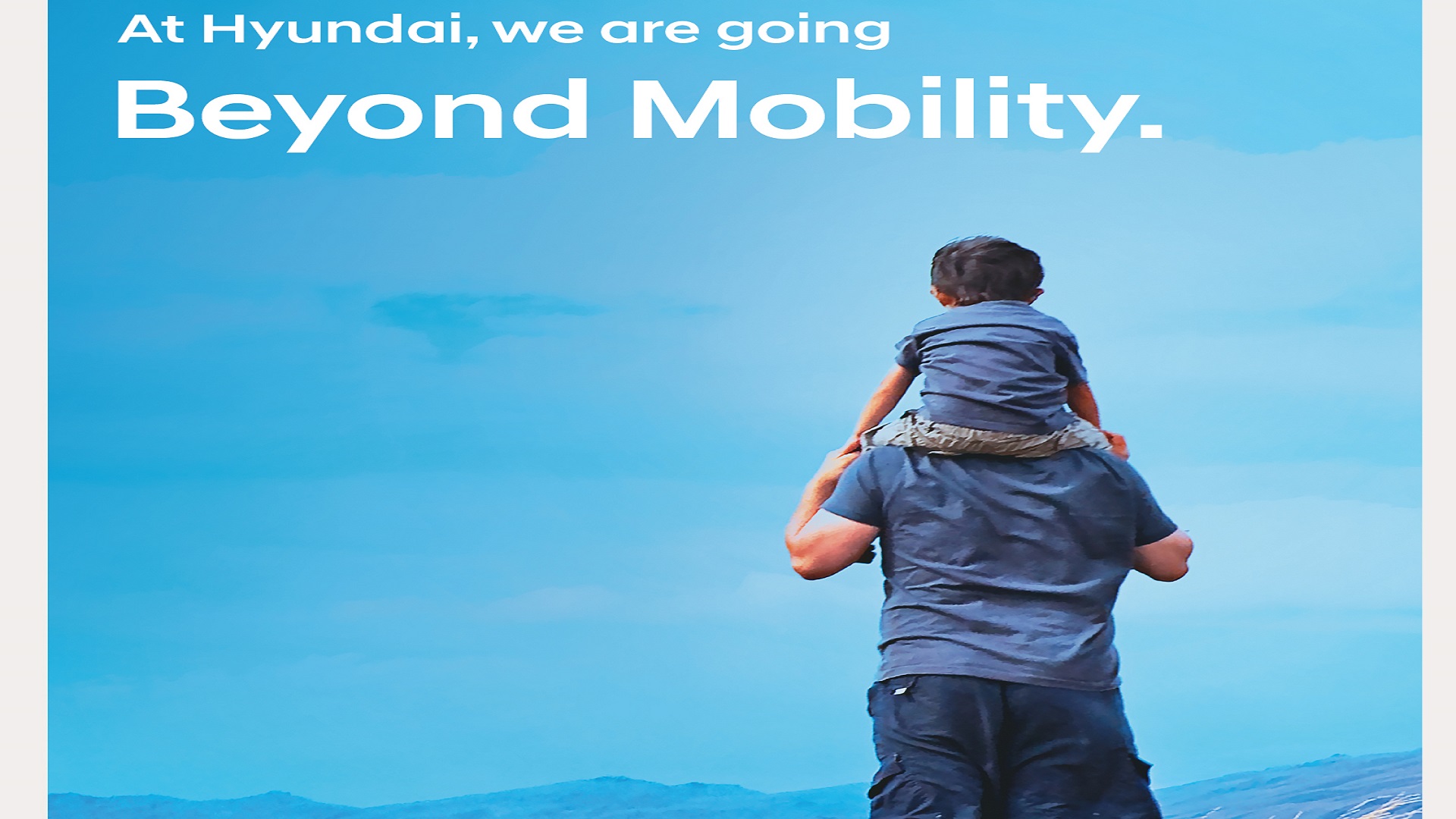 At Hyundai, we are going

Beyond Mobility.